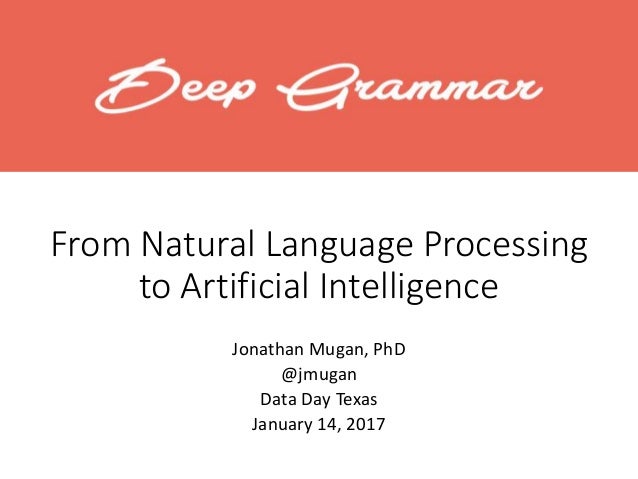 Deep Grammar

From Natural Language Processing to Artificial Intelligence

Jonathan Mugan, PhD
@jmugan
Data Day Texas
January 14, 2017